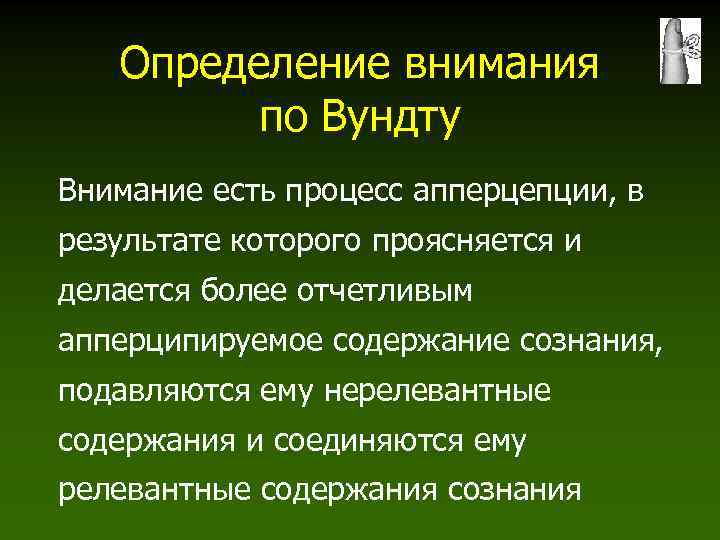 Определение внимания по Вундту

Внимание есть процесс апперцепции, в результате которого проясняется и делается более отчетливым апперципируемое содержание сознания, подавляются ему нерелевантные содержания и соединяются ему релевантные содержания сознания